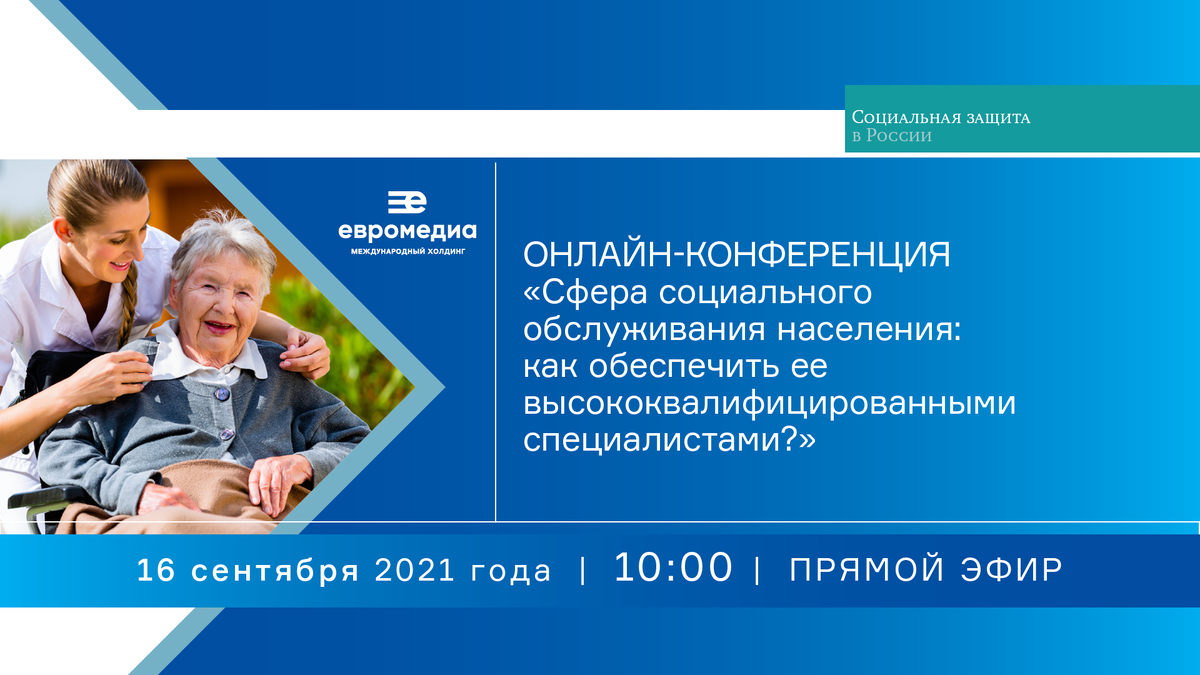 Социальная защита
в России

евромедиа
МЕЖДУНАРОДНЫЙ ХОЛДИНГ

ОНЛАЙН-КОНФЕРЕНЦИЯ
«Сфера социального обслуживания населения: как обеспечить ее высококвалифицированными специалистами?»

16 сентября 2021 года | 10:00 | ПРЯМОЙ ЭФИР